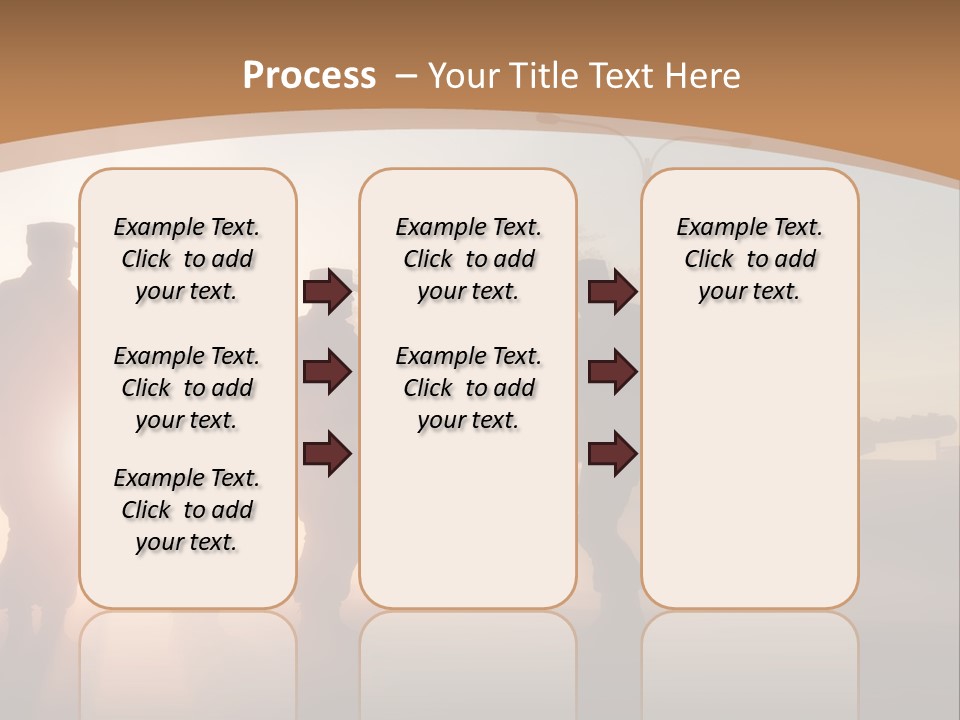 Process – Your Title Text Here

Example Text. Click to add your text.

Example Text. Click to add your text.

Example Text. Click to add your text.

Example Text. Click to add your text.

Example Text. Click to add your text.

Example Text. Click to add your text.